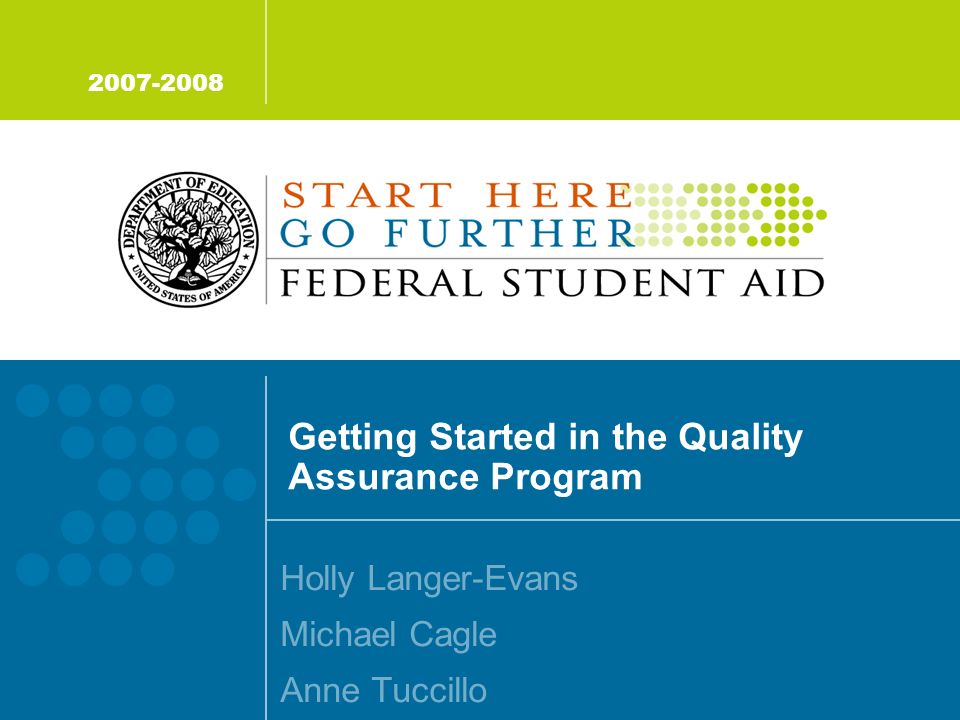 2007-2008

DEPARTMENT OF EDUCATION
UNITED STATES OF AMERICA

START HERE
GO FURTHER
FEDERAL STUDENT AID

Getting Started in the Quality Assurance Program

Holly Langer-Evans
Michael Cagle
Anne Tuccillo